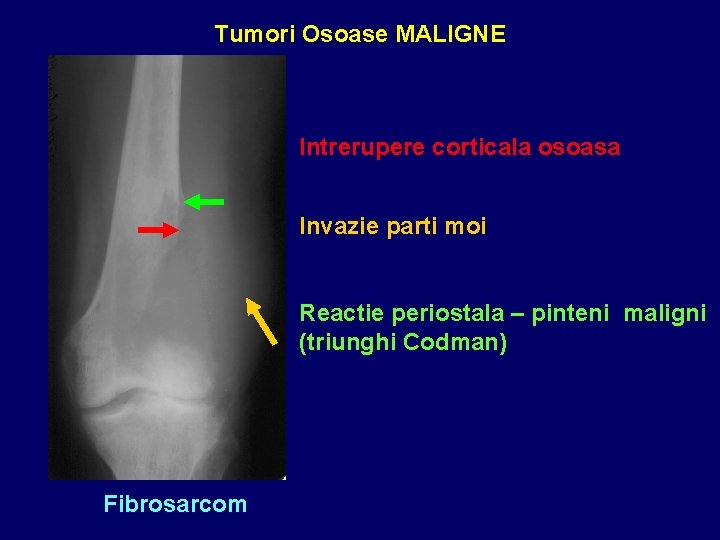 Tumori Osoase MALIGNE

Intrerupere corticala osoasa

Invazie parti moi

Reactie periostala – pinteni maligni (triunghi Codman)

Fibrosarcom